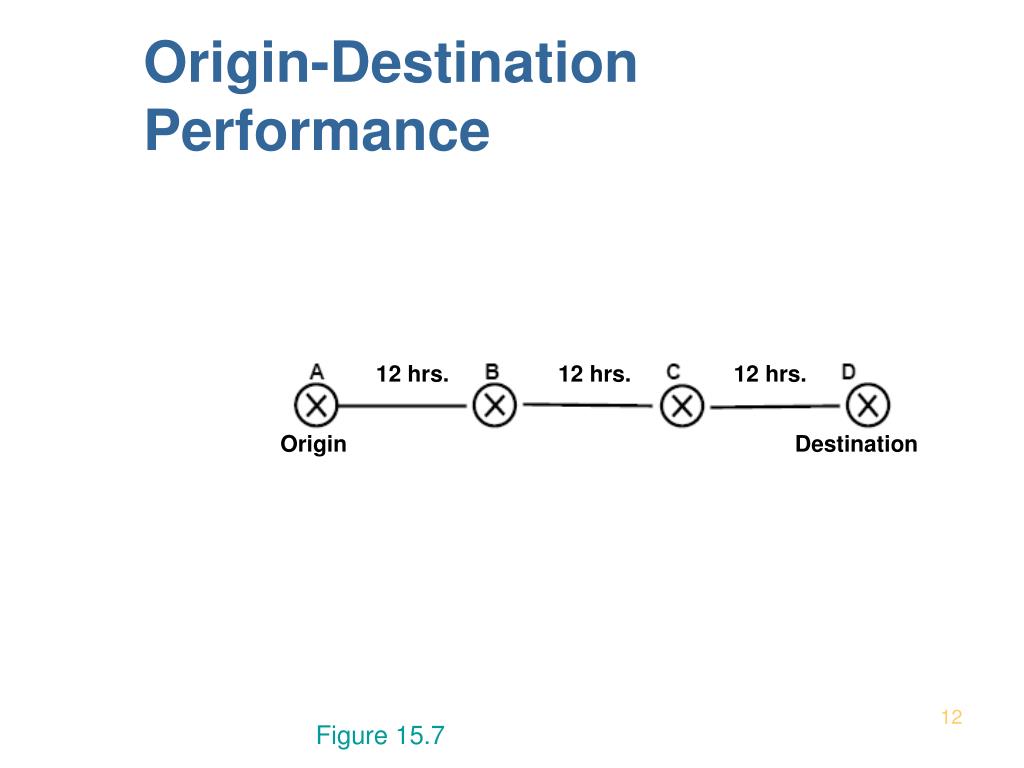 Origin-Destination Performance

A 12 hrs. B 12 hrs. C 12 hrs. D

Origin

Destination

Figure 15.7

12